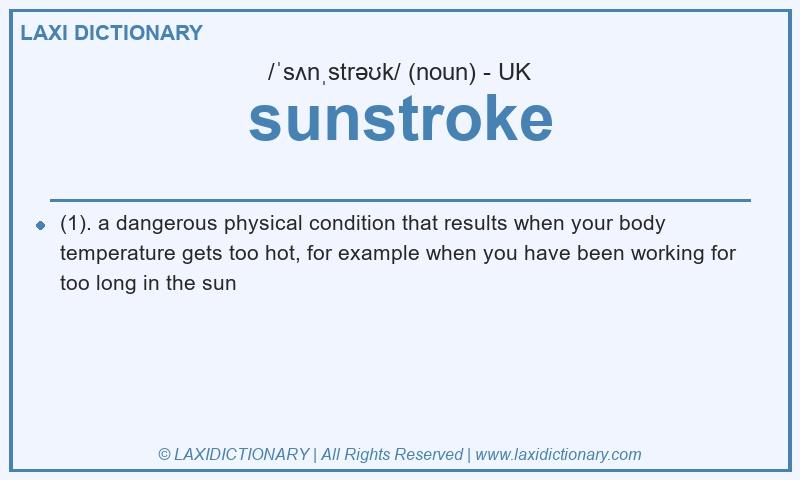 LAXI DICTIONARY

/ˈsʌnˌstrəʊk/ (noun) - UK

sunstroke

(1). a dangerous physical condition that results when your body temperature gets too hot, for example when you have been working for too long in the sun

© LAXIDICTIONARY | All Rights Reserved | www.laxidictionary.com